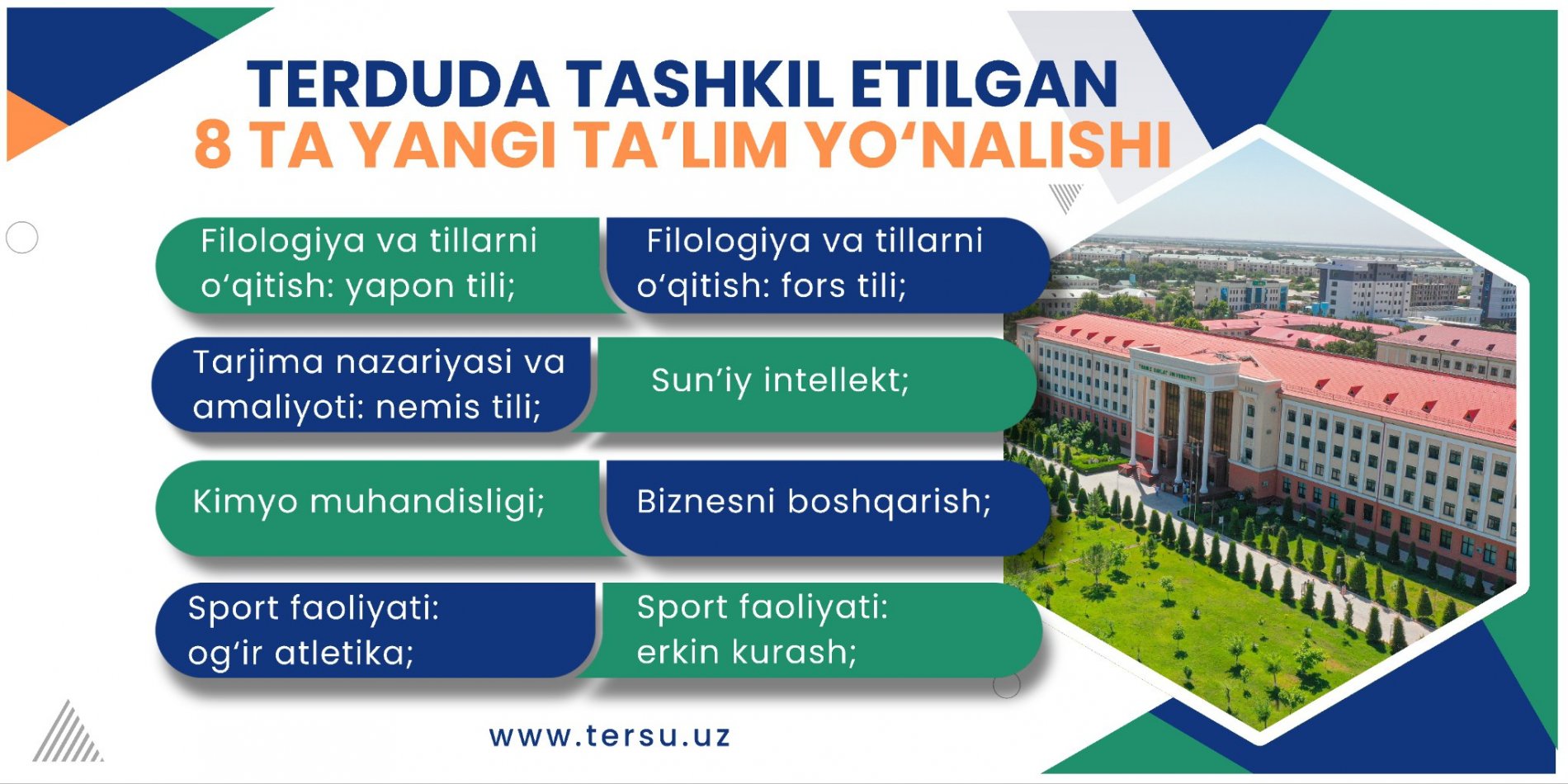 TERDUDA TASHKIL ETILGAN
8 TA YANGI TA’LIM YO‘NALISHI

Filologiya va tillarni o‘qitish: yapon tili;

Filologiya va tillarni o‘qitish: fors tili;

Tarjima nazariyasi va amaliyoti: nemis tili;

Sun’iy intellekt;

Kimyo muhandisligi;

Biznesni boshqarish;

Sport faoliyati: og‘ir atletika;

Sport faoliyati: erkin kurash;

www.tersu.uz